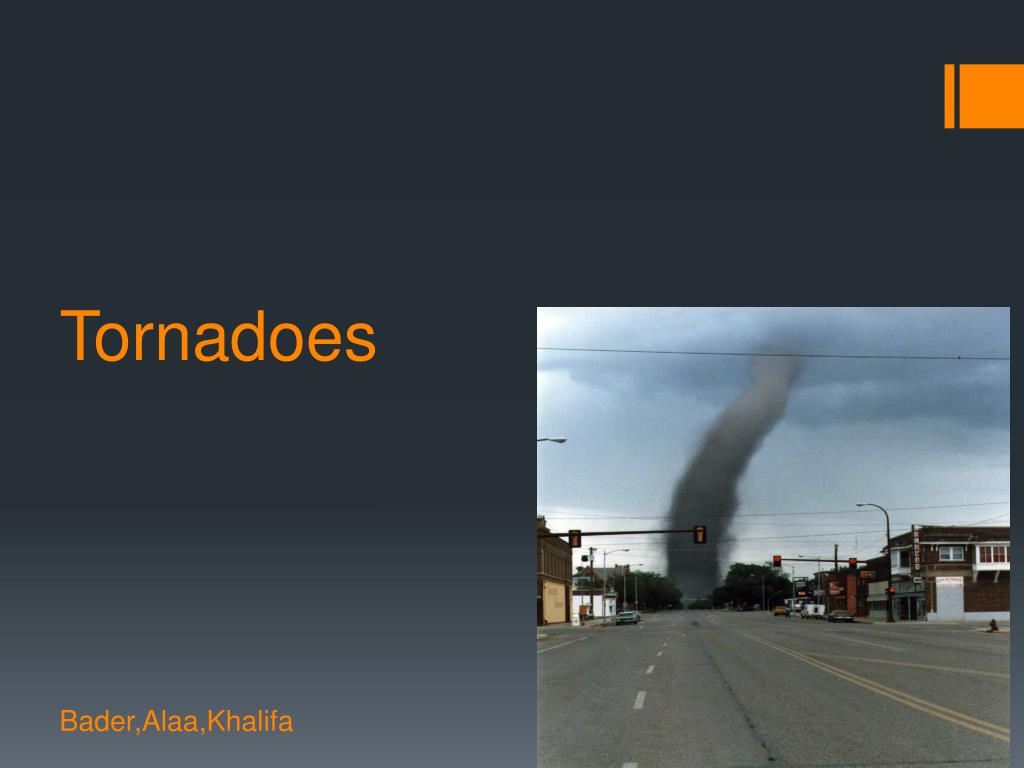 Tornadoes

Bader,Alaa,Khalifa